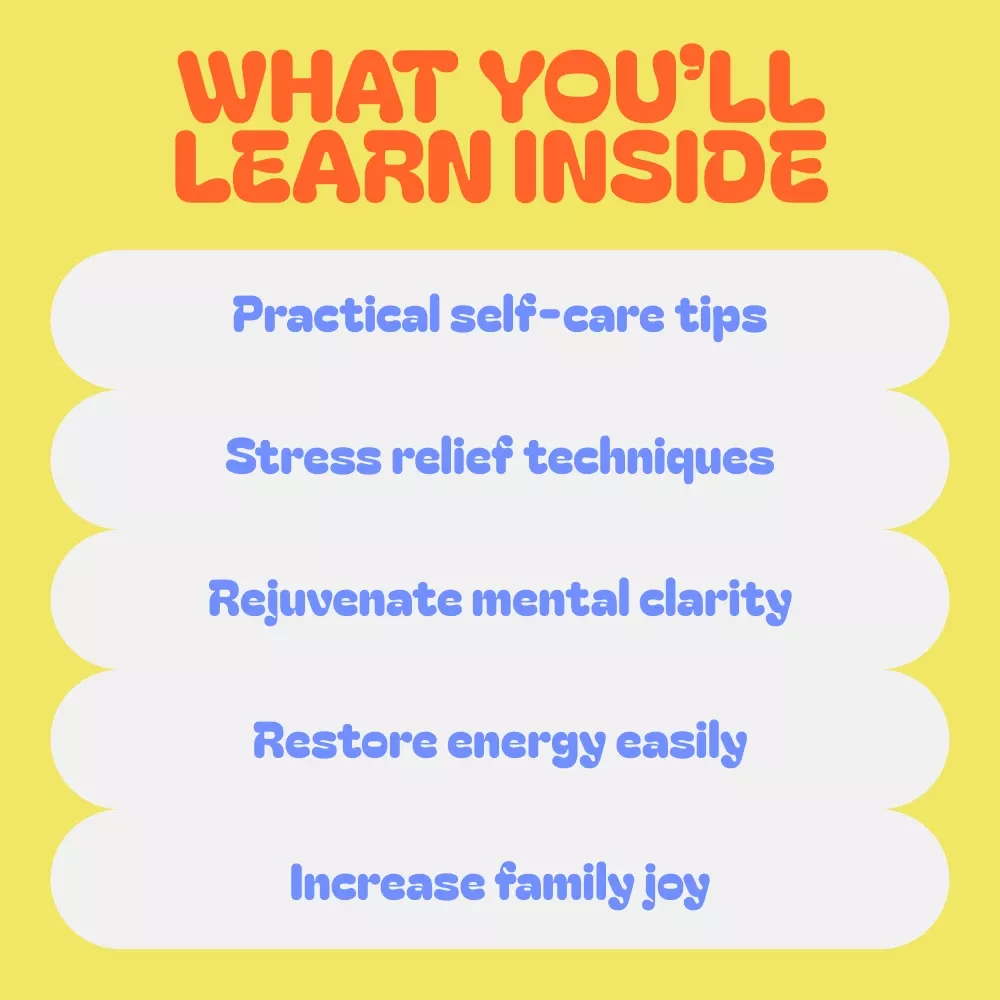 WHAT YOU'LL LEARN INSIDE

Practical self-care tips

Stress relief techniques

Rejuvenate mental clarity

Restore energy easily

Increase family joy